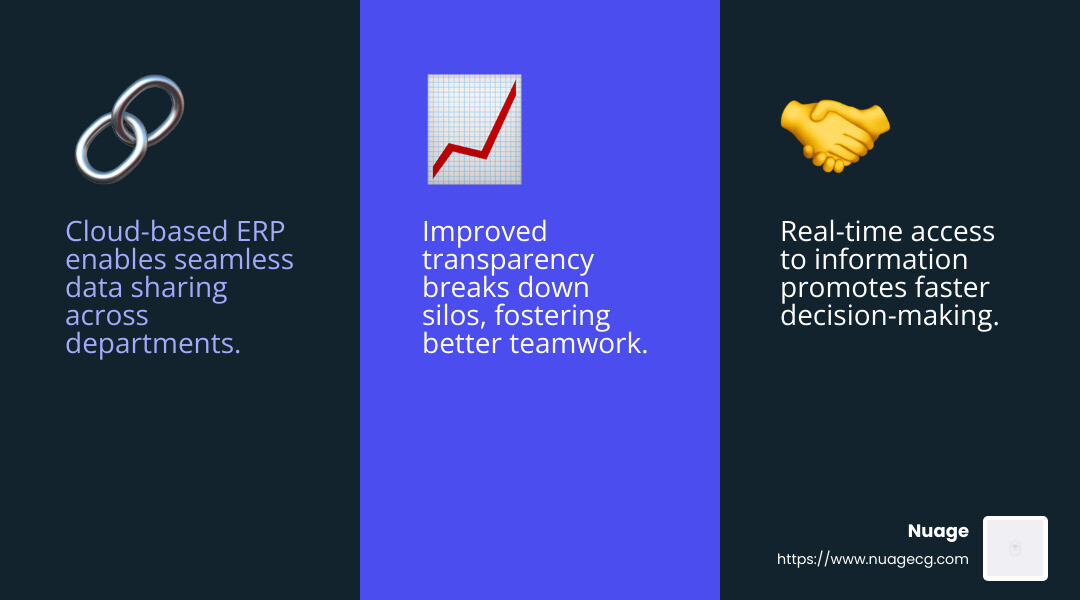 Cloud-based ERP enables seamless data sharing across departments.

Improved transparency breaks down silos, fostering better teamwork.

Real-time access to information promotes faster decision-making.

Nuage
https://www.nuagecg.com